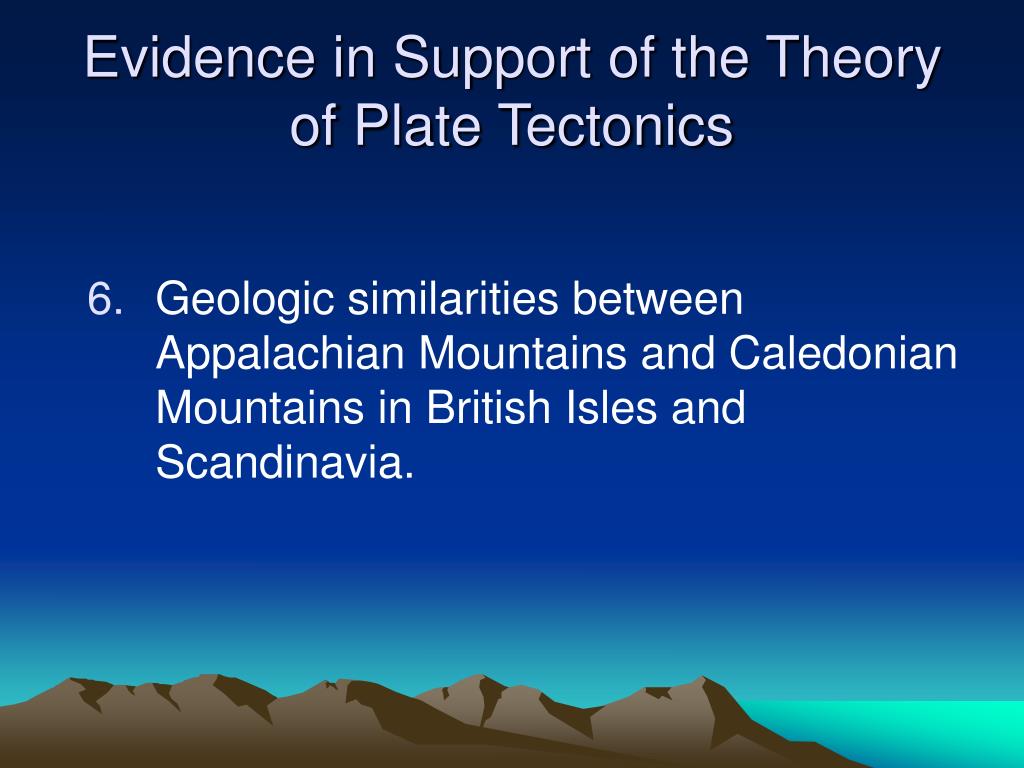 Evidence in Support of the Theory of Plate Tectonics

6. Geologic similarities between Appalachian Mountains and Caledonian Mountains in British Isles and Scandinavia.